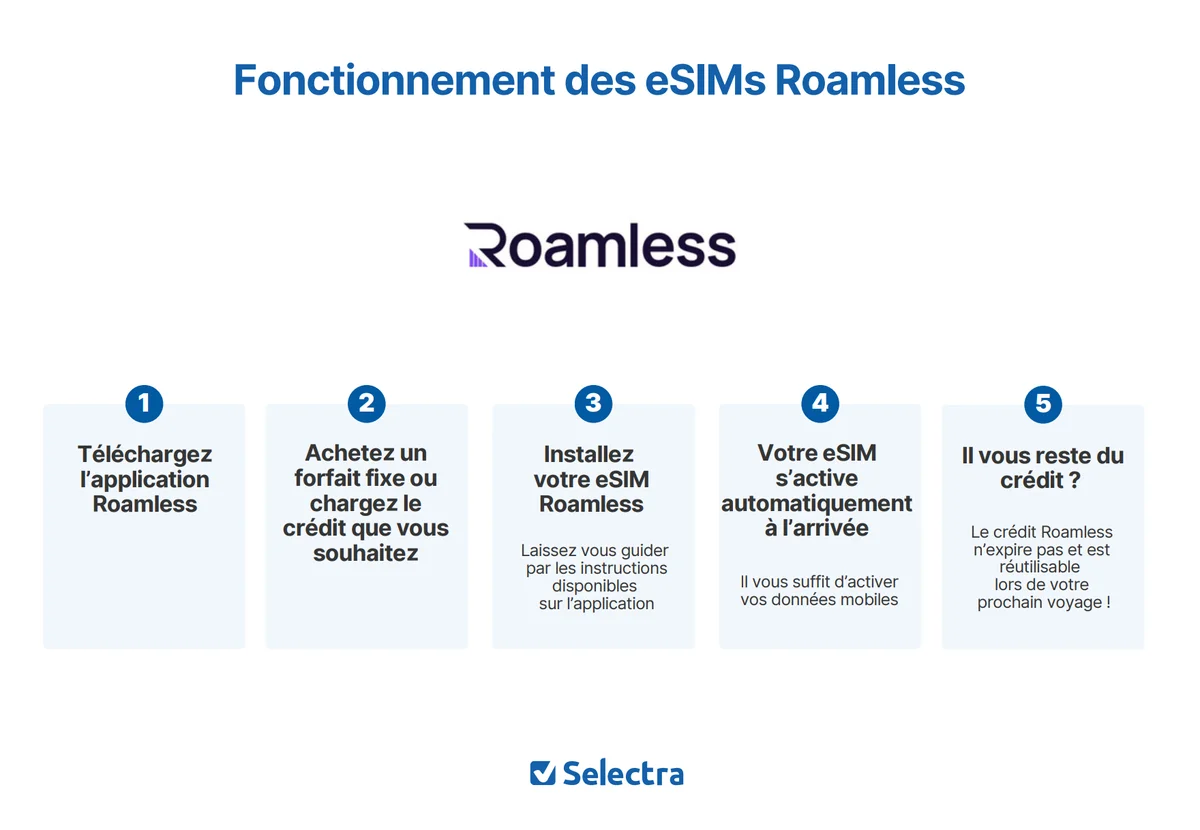 Fonctionnement des eSIMs Roamless

Roamless

1
Téléchargez l'application Roamless

2
Achetez un forfait fixe ou chargez le crédit que vous souhaitez

3
Installez votre eSIM Roamless

Laissez vous guider par les instructions disponibles sur l'application

4
Votre eSIM s'active automatiquement à l'arrivée

Il vous suffit d'activer vos données mobiles

5
Il vous reste du crédit ?

Le crédit Roamless n'expire pas et est réutilisable lors de votre prochain voyage !

Selectra